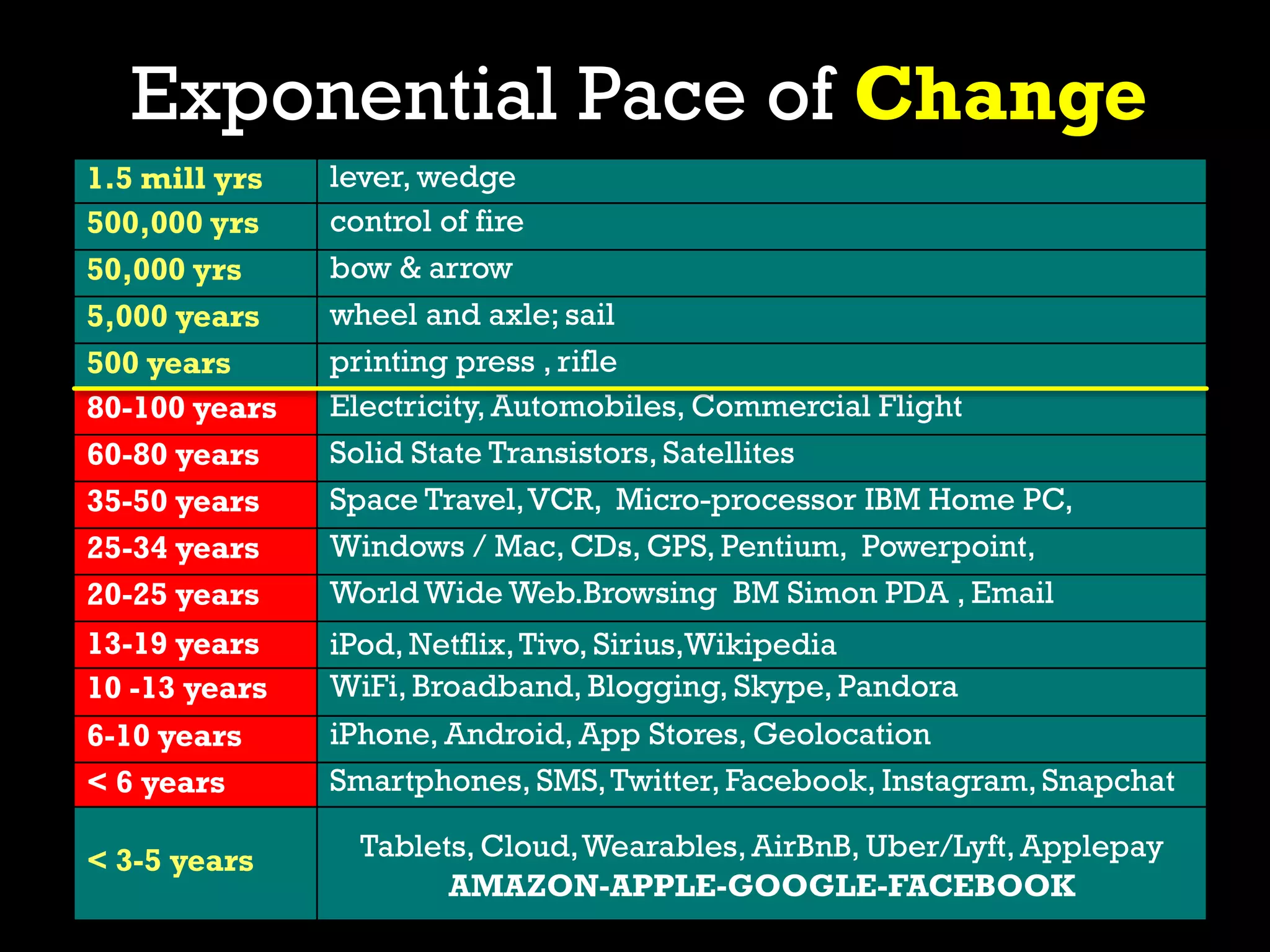 Exponential Pace of Change

| | |
|---|---|
| 1.5 mill yrs | lever, wedge |
| 500,000 yrs | control of fire |
| 50,000 yrs | bow & arrow |
| 5,000 years | wheel and axle; sail |
| 500 years | printing press , rifle |
| 80-100 years | Electricity, Automobiles, Commercial Flight |
| 60-80 years | Solid State Transistors, Satellites |
| 35-50 years | Space Travel, VCR, Micro-processor IBM Home PC, |
| 25-34 years | Windows / Mac, CDs, GPS, Pentium, Powerpoint, |
| 20-25 years | World Wide Web.Browsing BM Simon PDA , Email |
| 13-19 years | iPod, Netflix, Tivo, Sirius, Wikipedia |
| 10 -13 years | WiFi, Broadband, Blogging, Skype, Pandora |
| 6-10 years | iPhone, Android, App Stores, Geolocation |
| < 6 years | Smartphones, SMS, Twitter, Facebook, Instagram, Snapchat |
| < 3-5 years | Tablets, Cloud, Wearables, AirBnB, Uber/Lyft, Applepay AMAZON-APPLE-GOOGLE-FACEBOOK |